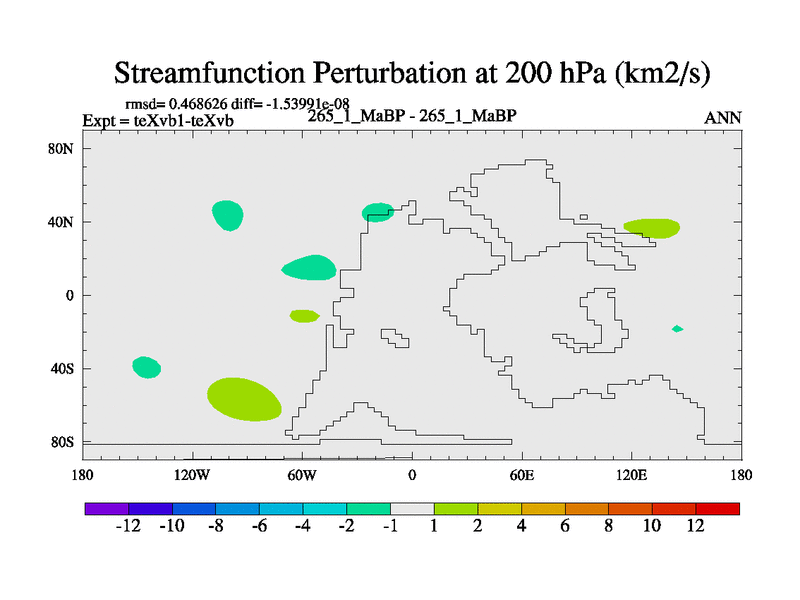 Streamfunction Perturbation at 200 hPa (km2/s)

rmsd= 0.468626 diff= -1.53991e-08
Expt = teXvb1-teXvb
265_1_MaBP - 265_1_MaBP
ANN

80N
40N
0
40S
80S

180
120W
60W
0
60E
120E
180

-12 -10 -8 -6 -4 -2 -1 1 2 4 6 8 10 12